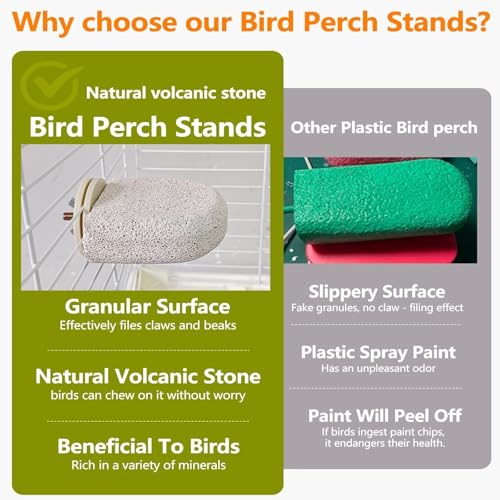 Why choose our Bird Perch Stands?

Natural volcanic stone

Bird Perch Stands

Granular Surface
Effectively files claws and beaks

Natural Volcanic Stone
birds can chew on it without worry

Beneficial To Birds
Rich in a variety of minerals

Other Plastic Bird perch

Slippery Surface
Fake granules, no claw - filing effect

Plastic Spray Paint
Has an unpleasant odor

Paint Will Peel Off
If birds ingest paint chips, it endangers their health.